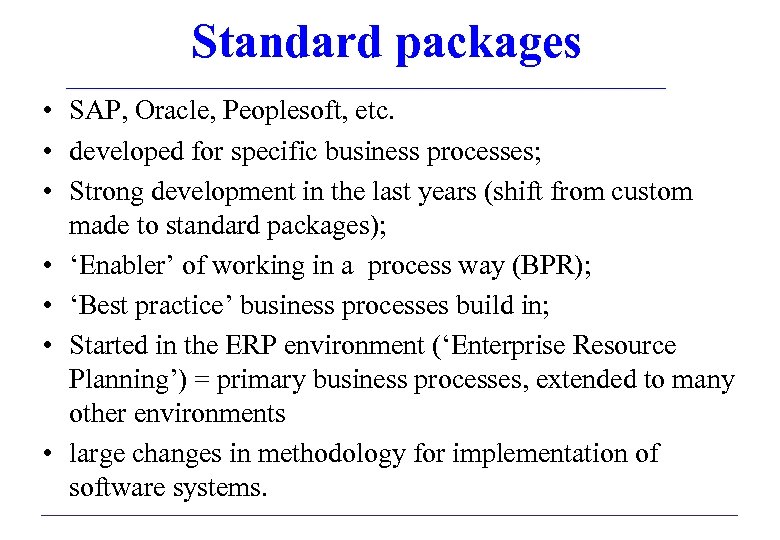 Standard packages

• SAP, Oracle, Peoplesoft, etc.
• developed for specific business processes;
• Strong development in the last years (shift from custom made to standard packages);
• ‘Enabler’ of working in a process way (BPR);
• ‘Best practice’ business processes build in;
• Started in the ERP environment (‘Enterprise Resource Planning’) = primary business processes, extended to many other environments
• large changes in methodology for implementation of software systems.